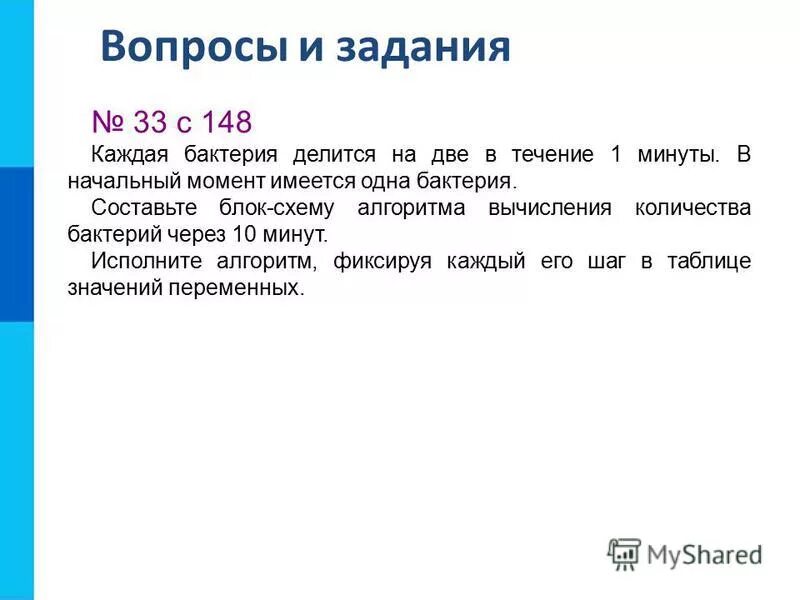 Вопросы и задания

№ 33 с 148

Каждая бактерия делится на две в течение 1 минуты. В начальный момент имеется одна бактерия.

Составьте блок-схему алгоритма вычисления количества бактерий через 10 минут.

Исполните алгоритм, фиксируя каждый его шаг в таблице значений переменных.

MyShared